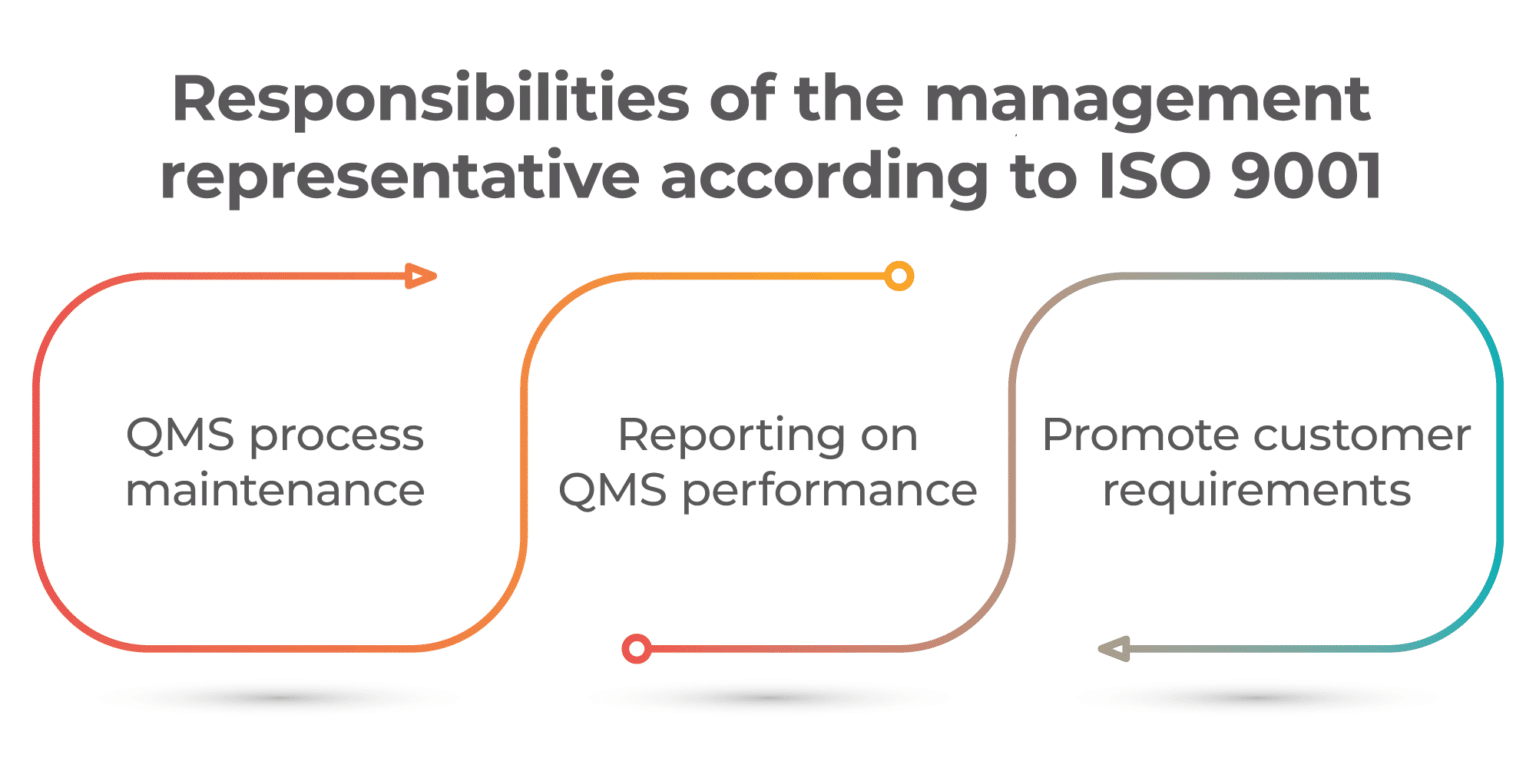 Responsibilities of the management representative according to ISO 9001

QMS process maintenance

Reporting on QMS performance

Promote customer requirements